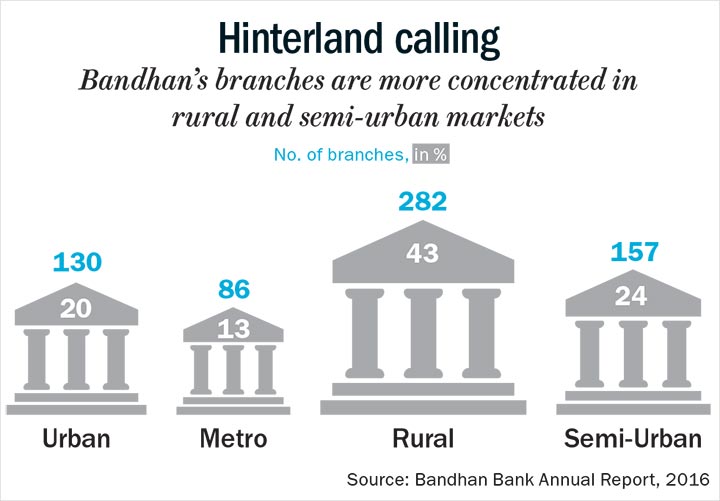 Hinterland calling

Bandhan's branches are more concentrated in rural and semi-urban markets

No. of branches, in %

130
20
Urban

86
13
Metro

282
43
Rural

157
24
Semi-Urban

Source: Bandhan Bank Annual Report, 2016